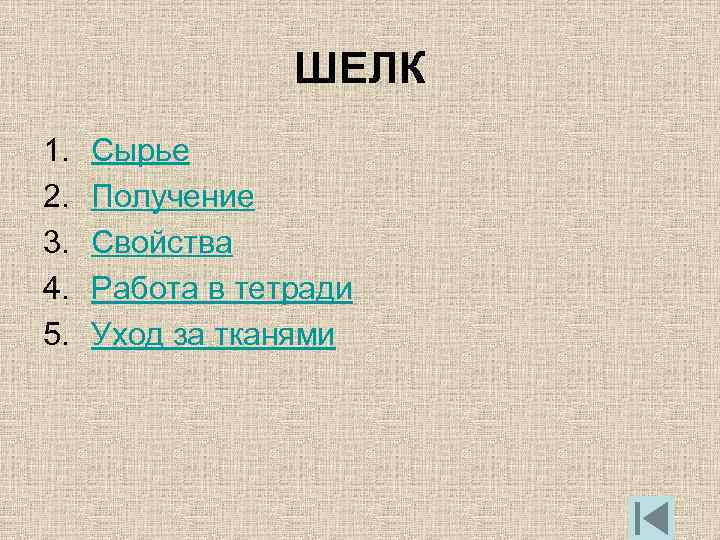 ШЕЛК

1. Сырье
2. Получение
3. Свойства
4. Работа в тетради
5. Уход за тканями